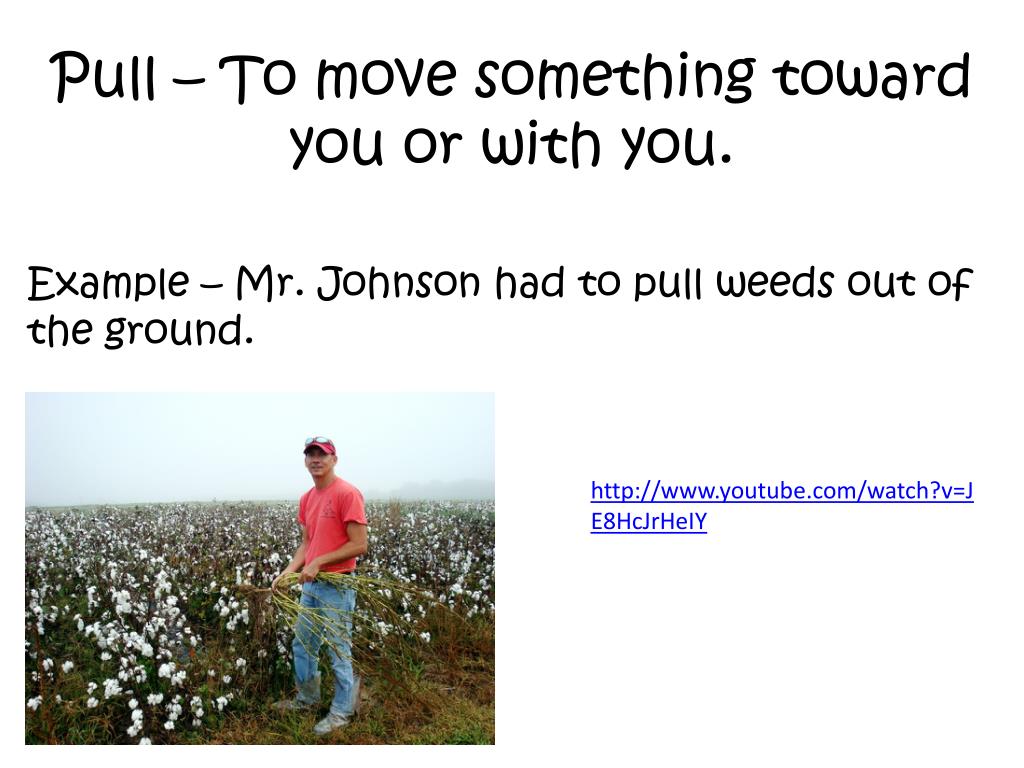 Pull – To move something toward you or with you.

Example – Mr. Johnson had to pull weeds out of the ground.

http://www.youtube.com/watch?v=JE8HcJrHeIY